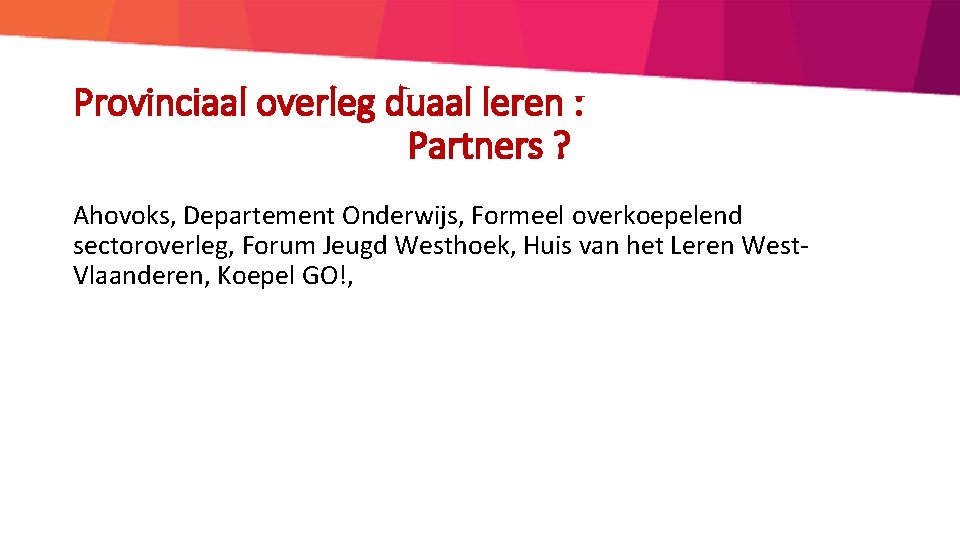 Provinciaal overleg duaal leren :
Partners ?

Ahovoks, Departement Onderwijs, Formeel overkoepelend sectoroverleg, Forum Jeugd Westhoek, Huis van het Leren West-Vlaanderen, Koepel GO!,